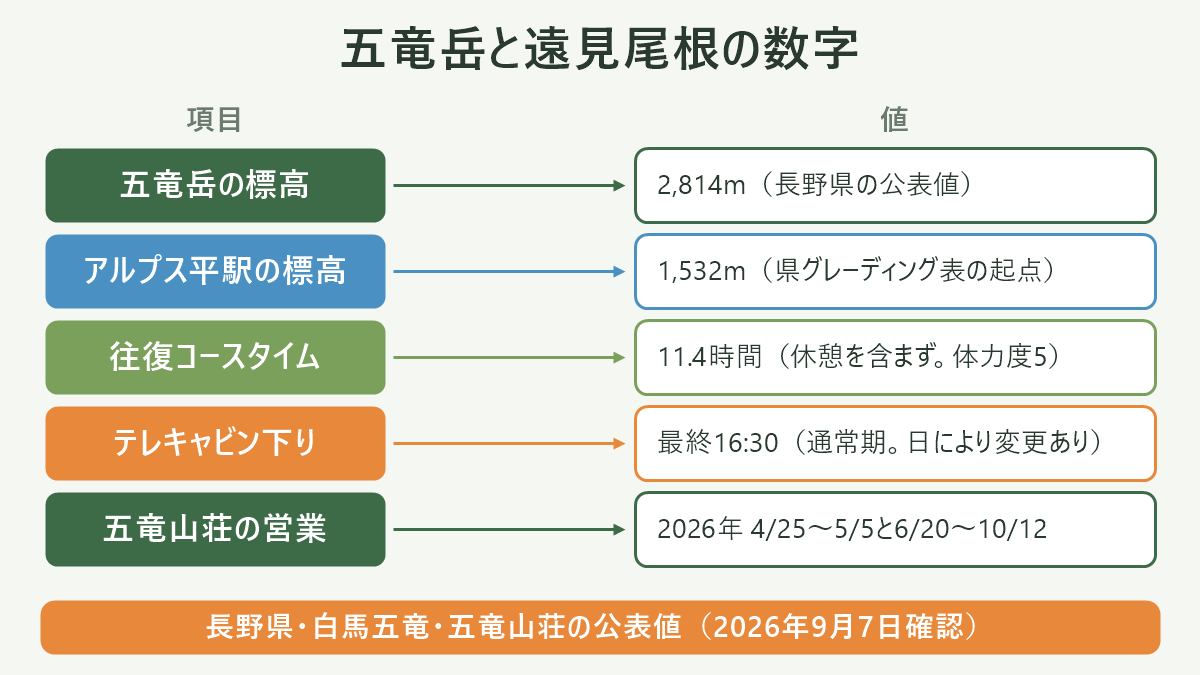 五竜岳と遠見尾根の数字

| 項目 | 値 |
|---|---|
| 五竜岳の標高 | 2,814m（長野県の公表値） |
| アルプス平駅の標高 | 1,532m（県グレーディング表の起点） |
| 往復コースタイム | 11.4時間（休憩を含まず。体力度5） |
| テレキャビン下り | 最終16:30（通常期。日により変更あり） |
| 五竜山荘の営業 | 2026年 4/25～5/5と6/20～10/12 |

長野県・白馬五竜・五竜山荘の公表値（2026年9月7日確認）